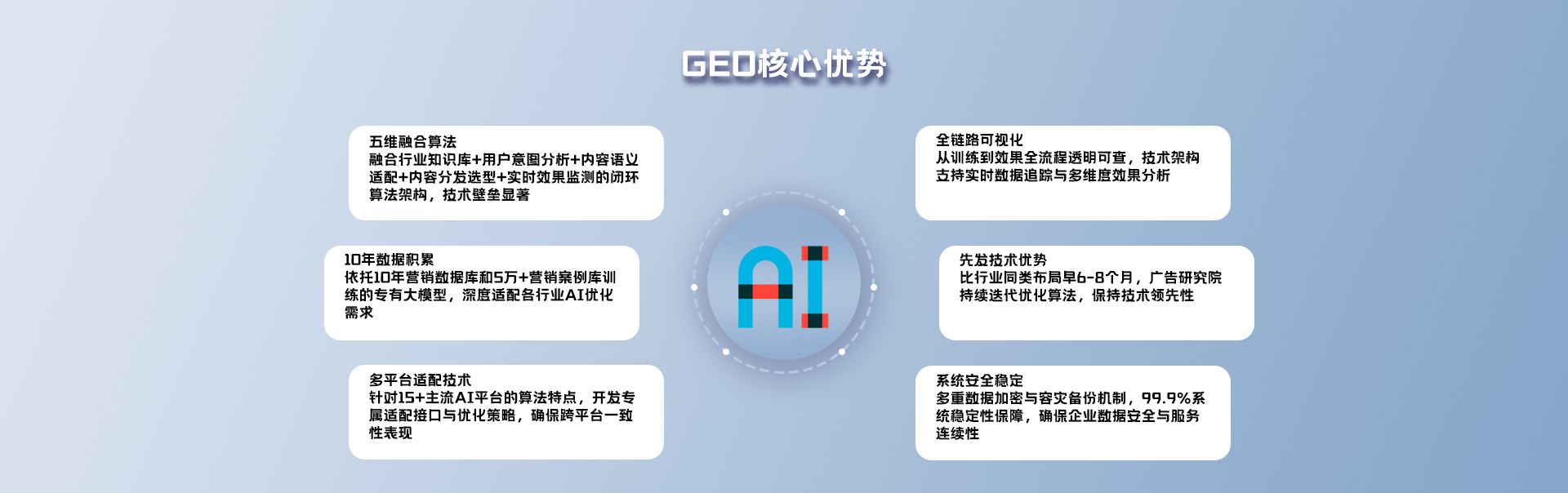 GEO核心优势

五维融合算法
融合行业知识库+用户意图分析+内容语义适配+内容分发选型+实时效果监测的闭环算法架构，技术壁垒显著

10年数据积累
依托10年营销数据库和5万+营销案例库训练的专有大模型，深度适配各行业AI优化需求

多平台适配技术
针对15+主流AI平台的算法特点，开发专属适配接口与优化策略，确保跨平台一致性表现

AI

全链路可视化
从训练到效果全流程透明可查，技术架构支持实时数据追踪与多维度效果分析

先发技术优势
比行业同类布局早6-8个月，广告研究院持续迭代优化算法，保持技术领先性

系统安全稳定
多重数据加密与容灾备份机制，99.9%系统稳定性保障，确保企业数据安全与服务连续性